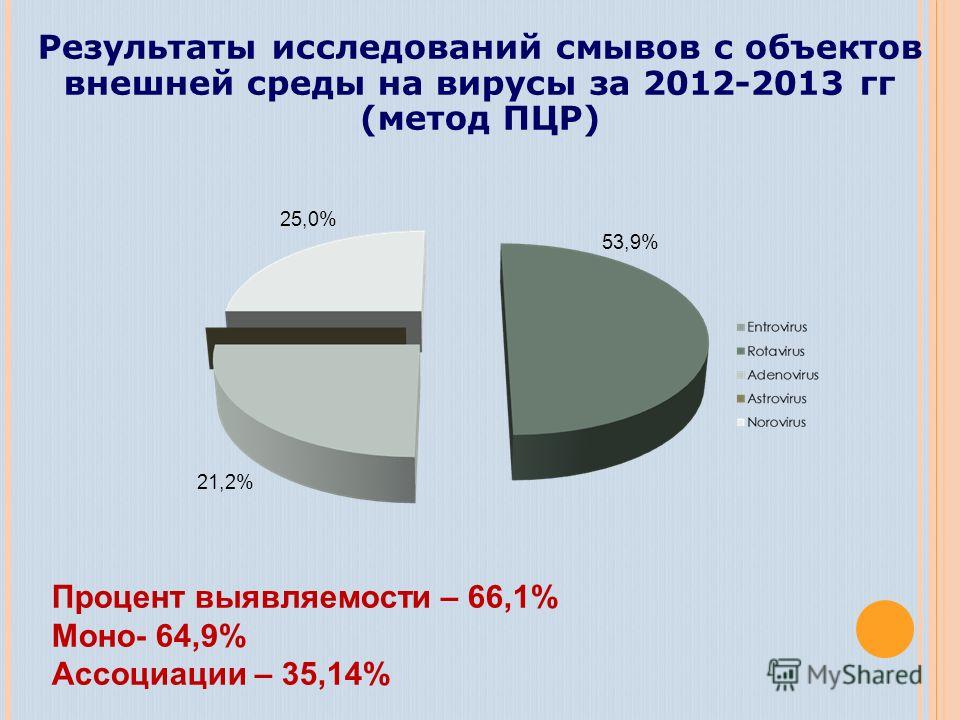 Результаты исследований смывов с объектов внешней среды на вирусы за 2012-2013 гг (метод ПЦР)

25,0%

53,9%

21,2%

Entrovirus
Rotavirus
Adenovirus
Astrovirus
Norovirus

Процент выявляемости – 66,1%
Моно- 64,9%
Ассоциации – 35,14%

MyShared